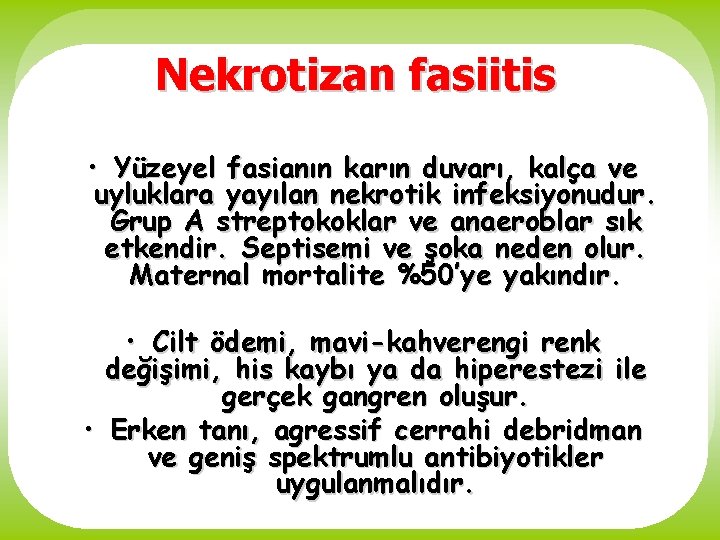 Nekrotizan fasiitis

• Yüzeyel fasianın karın duvarı, kalça ve uyluklara yayılan nekrotik infeksiyonudur. Grup A streptokoklar ve anaeroblar sık etkendir. Septisemi ve şoka neden olur. Maternal mortalite %50'ye yakındır.

• Cilt ödemi, mavi-kahverengi renk değişimi, his kaybı ya da hiperestezi ile gerçek gangren oluşur.

• Erken tanı, agressif cerrahi debridman ve geniş spektrumlu antibiyotikler uygulanmalıdır.